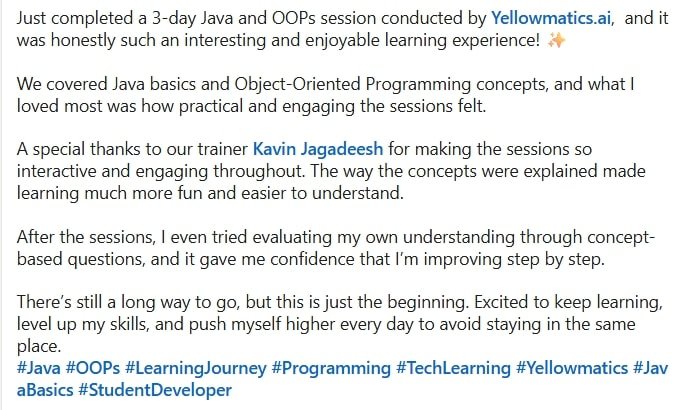 Just completed a 3-day Java and OOPs session conducted by Yellowmatics.ai, and it was honestly such an interesting and enjoyable learning experience! ✨

We covered Java basics and Object-Oriented Programming concepts, and what I loved most was how practical and engaging the sessions felt.

A special thanks to our trainer Kavin Jagadeesh for making the sessions so interactive and engaging throughout. The way the concepts were explained made learning much more fun and easier to understand.

After the sessions, I even tried evaluating my own understanding through concept-based questions, and it gave me confidence that I'm improving step by step.

There's still a long way to go, but this is just the beginning. Excited to keep learning, level up my skills, and push myself higher every day to avoid staying in the same place.
#Java #OOPs #LearningJourney #Programming #TechLearning #Yellowmatics #JavaBasics #StudentDeveloper